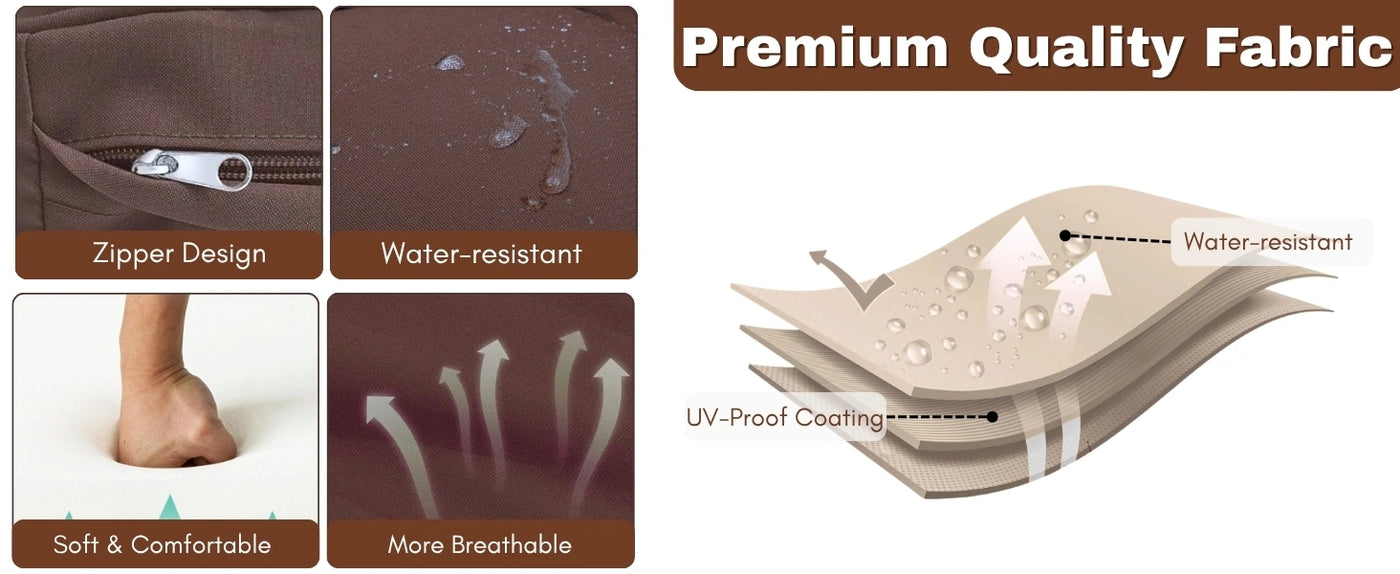 Zipper Design

Water-resistant

Soft & Comfortable

More Breathable

Premium Quality Fabric

Water-resistant

UV-Proof Coating